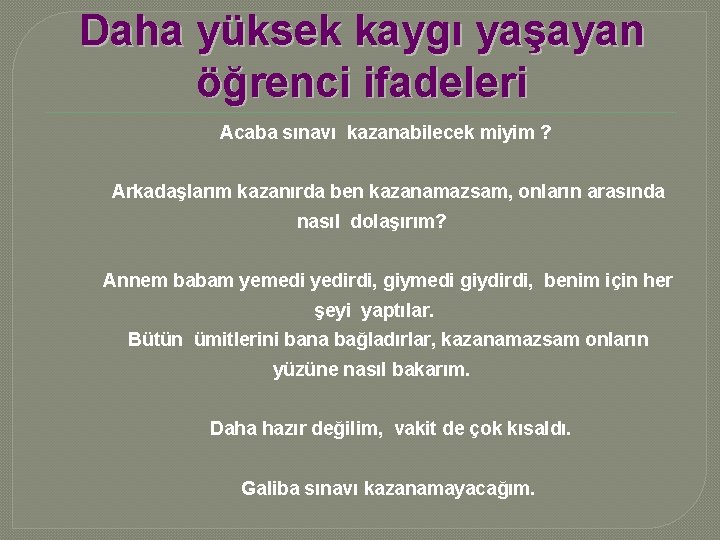 Daha yüksek kaygı yaşayan öğrenci ifadeleri

Acaba sınavı kazanabilecek miyim ?

Arkadaşlarım kazanırda ben kazanamazsam, onların arasında nasıl dolaşırım?

Annem babam yemedi yedirdi, giymedi giydirdi, benim için her şeyi yaptılar.
Bütün ümitlerini bana bağladırlar, kazanamazsam onların yüzüne nasıl bakarım.

Daha hazır değilim, vakit de çok kısaldı.

Galiba sınavı kazanamayacağım.